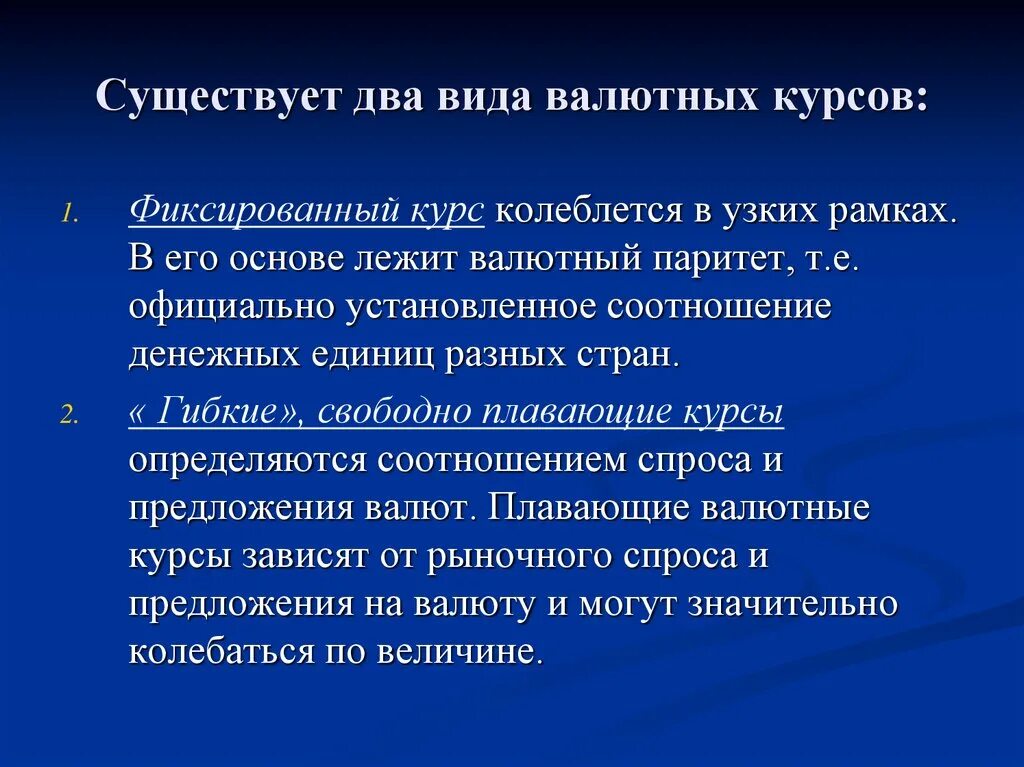 Существует два вида валютных курсов:

1. Фиксированный курс колеблется в узких рамках. В его основе лежит валютный паритет, т.е. официально установленное соотношение денежных единиц разных стран.

2. « Гибкие», свободно плавающие курсы определяются соотношением спроса и предложения валют. Плавающие валютные курсы зависят от рыночного спроса и предложения на валюту и могут значительно колебаться по величине.